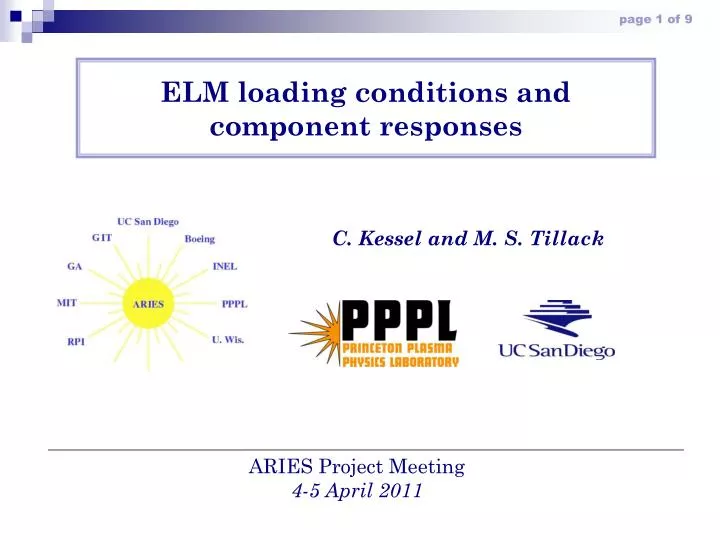 page 1 of 9

ELM loading conditions and component responses

UC San Diego
GIT
Boeing
GA
INEL
MIT
ARIES
PPPL
RPI
U. Wis.

C. Kessel and M. S. Tillack

PPPL
PRINCETON PLASMA PHYSICS LABORATORY

UC San Diego

ARIES Project Meeting
4-5 April 2011